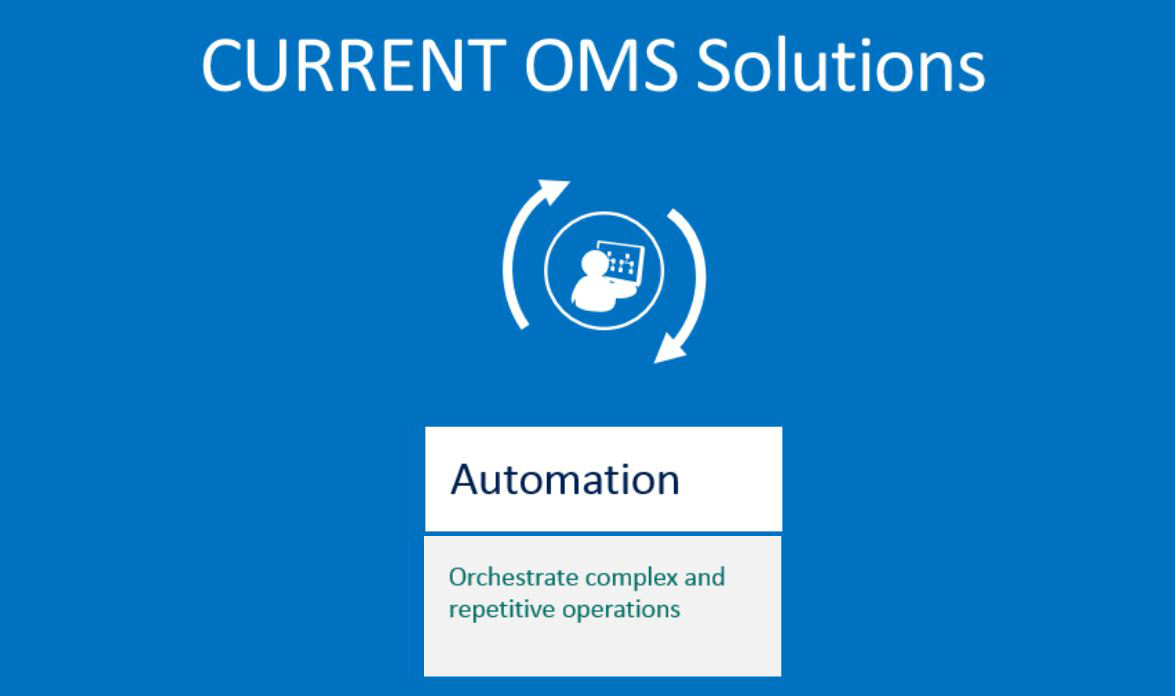 CURRENT OMS Solutions

Automation

Orchestrate complex and repetitive operations